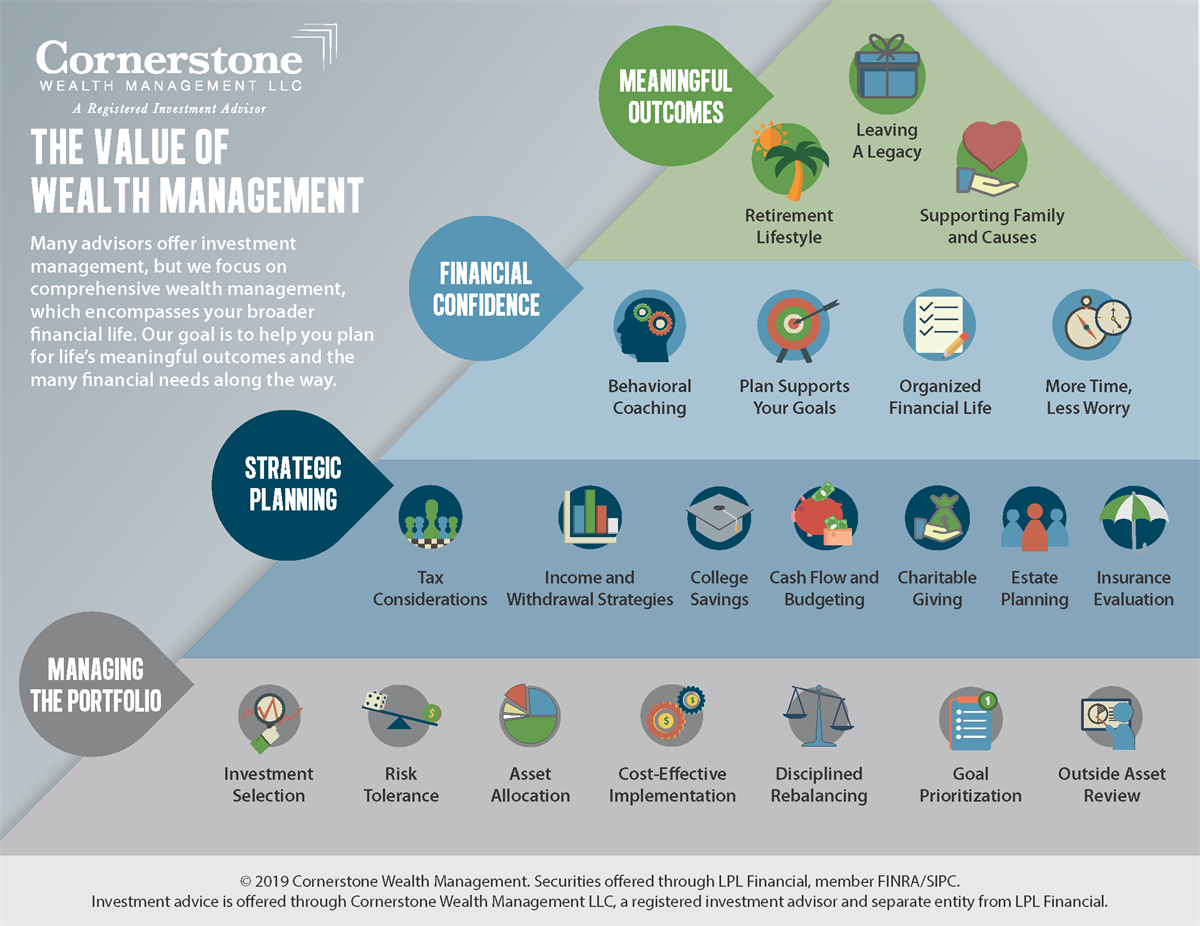 Cornerstone
WEALTH MANAGEMENT LLC
A Registered Investment Advisor

THE VALUE OF WEALTH MANAGEMENT

Many advisors offer investment management, but we focus on comprehensive wealth management, which encompasses your broader financial life. Our goal is to help you plan for life's meaningful outcomes and the many financial needs along the way.

MEANINGFUL OUTCOMES

Leaving A Legacy

Retirement Lifestyle

Supporting Family and Causes

FINANCIAL CONFIDENCE

Behavioral Coaching

Plan Supports Your Goals

Organized Financial Life

More Time, Less Worry

STRATEGIC PLANNING

Tax Considerations

Income and Withdrawal Strategies

College Savings

Cash Flow and Budgeting

Charitable Giving

Estate Planning

Insurance Evaluation

MANAGING THE PORTFOLIO

Investment Selection

Risk Tolerance

Asset Allocation

Cost-Effective Implementation

Disciplined Rebalancing

Goal Prioritization

Outside Asset Review

© 2019 Cornerstone Wealth Management. Securities offered through LPL Financial, member FINRA/SIPC.
Investment advice is offered through Cornerstone Wealth Management LLC, a registered investment advisor and separate entity from LPL Financial.